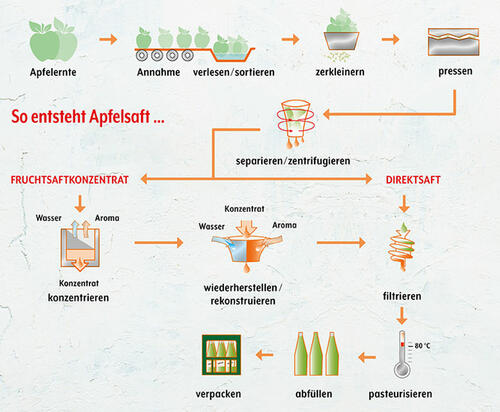 Apfelernte

Annahme verlesen/sortieren

zerkleinern

pressen

So entsteht Apfelsaft ...

separieren/zentrifugieren

FRUCHTSAFTKONZENTRAT

DIREKTSAFT

Wasser Aroma

Konzentrat
konzentrieren

Konzentrat
Wasser Aroma

wiederherstellen/
rekonstruieren

filtrieren

80 °C

pasteurisieren

abfüllen

verpacken